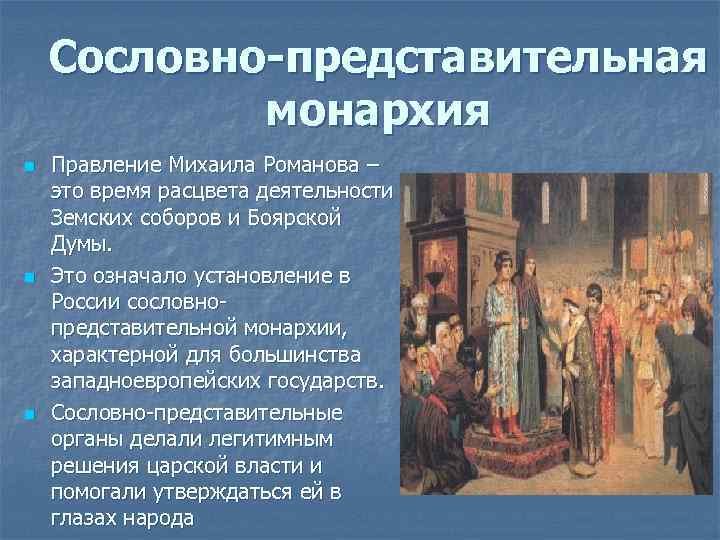 Сословно-представительная монархия

Правление Михаила Романова – это время расцвета деятельности Земских соборов и Боярской Думы.

Это означало установление в России сословно-представительной монархии, характерной для большинства западноевропейских государств.

Сословно-представительные органы делали легитимным решения царской власти и помогали утверждаться ей в глазах народа